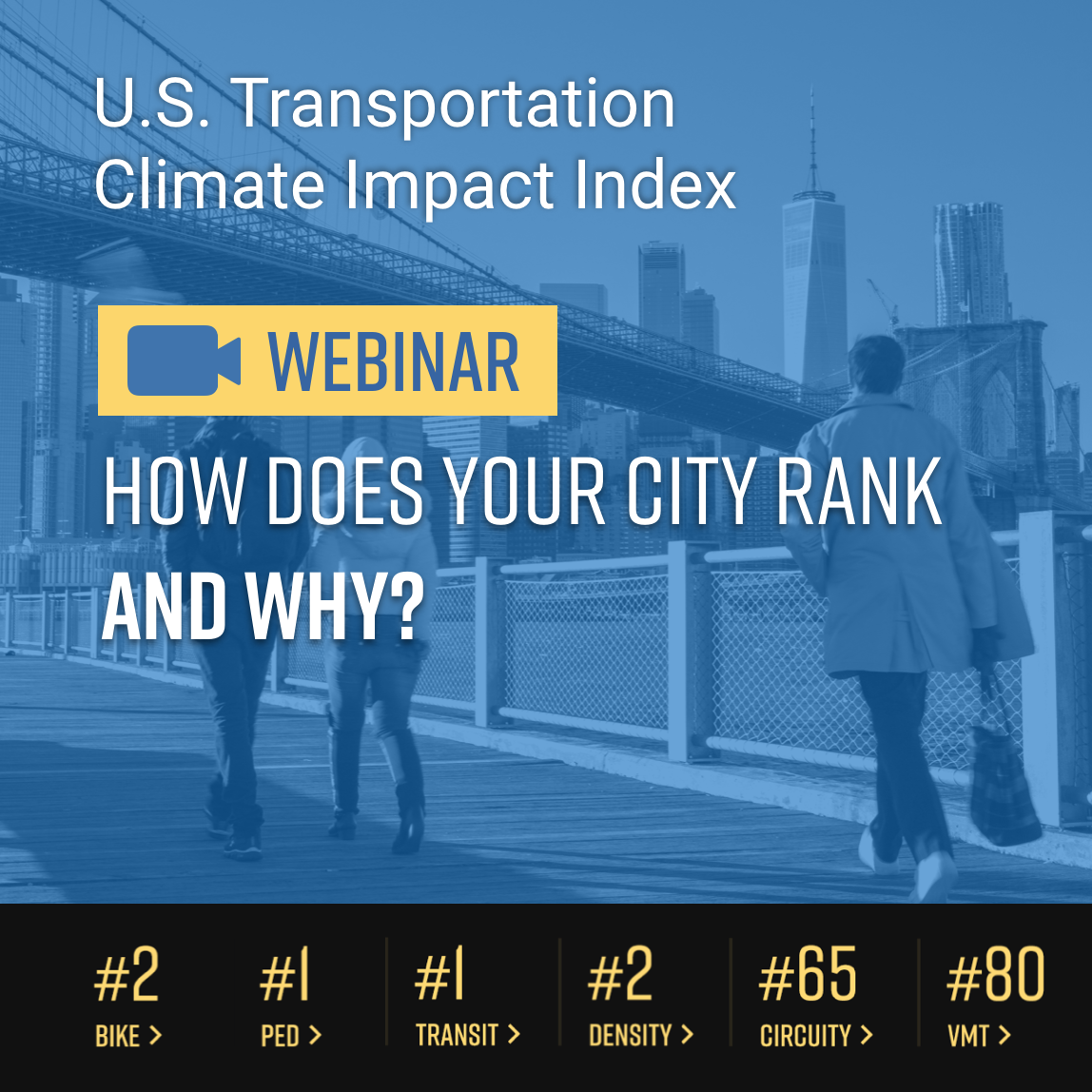 U.S. Transportation Climate Impact Index

WEBINAR

HOW DOES YOUR CITY RANK AND WHY?

#2 BIKE >

#1 PED >

#1 TRANSIT >

#2 DENSITY >

#65 CIRCUITY >

#80 VMT >